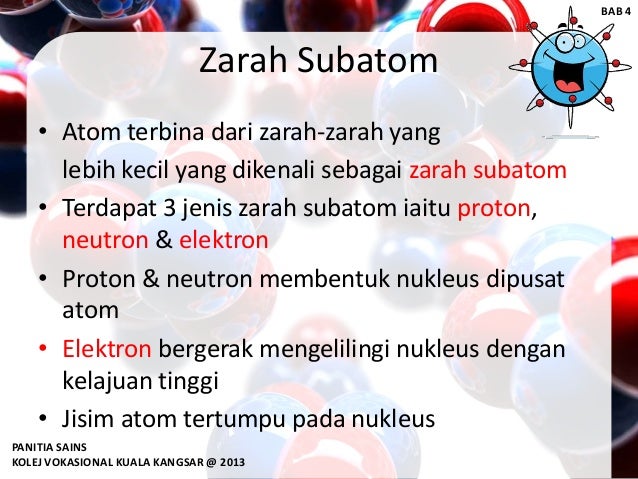 BAB 4

Zarah Subatom

• Atom terbina dari zarah-zarah yang lebih kecil yang dikenali sebagai zarah subatom
• Terdapat 3 jenis zarah subatom iaitu proton, neutron & elektron
• Proton & neutron membentuk nukleus dipusat atom
• Elektron bergerak mengelilingi nukleus dengan kelajuan tinggi
• Jisim atom tertumpu pada nukleus

PANITIA SAINS
KOLEJ VOKASIONAL KUALA KANGSAR @ 2013